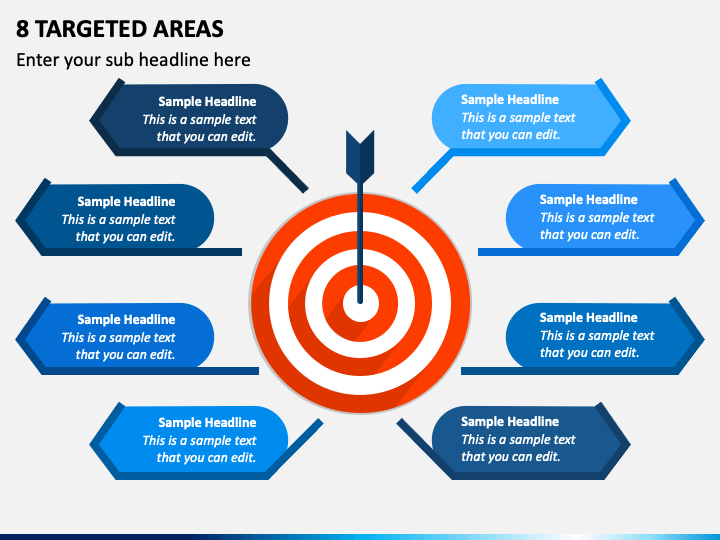 8 TARGETED AREAS

Enter your sub headline here

Sample Headline
This is a sample text that you can edit.

Sample Headline
This is a sample text that you can edit.

Sample Headline
This is a sample text that you can edit.

Sample Headline
This is a sample text that you can edit.

Sample Headline
This is a sample text that you can edit.

Sample Headline
This is a sample text that you can edit.

Sample Headline
This is a sample text that you can edit.

Sample Headline
This is a sample text that you can edit.